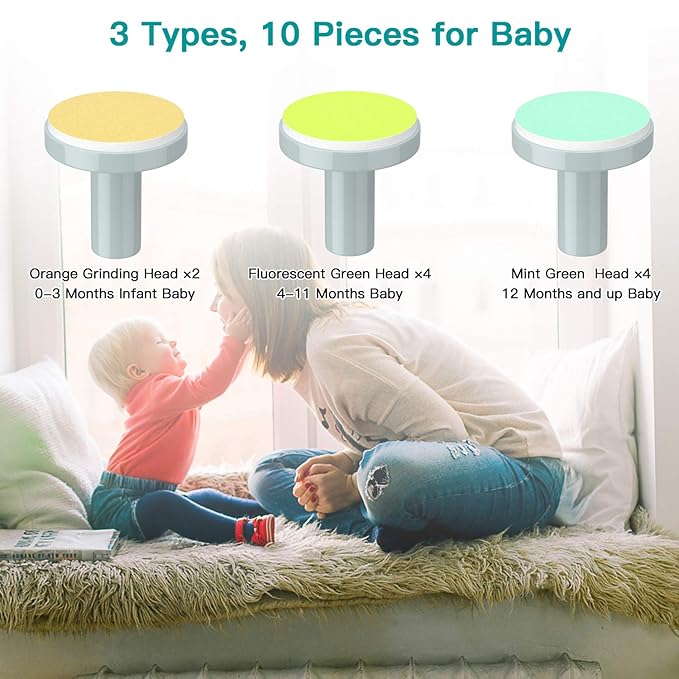 3 Types, 10 Pieces for Baby

Orange Grinding Head ×2
0–3 Months Infant Baby

Fluorescent Green Head ×4
4–11 Months Baby

Mint Green Head ×4
12 Months and up Baby